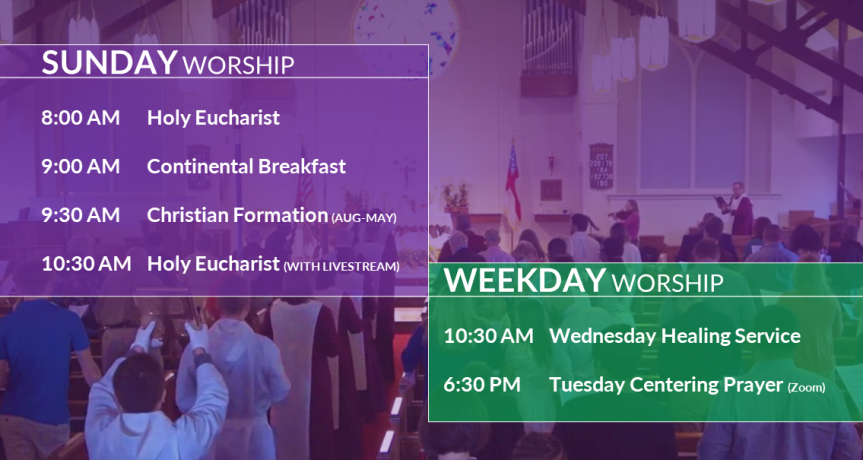 SUNDAY WORSHIP

8:00 AM Holy Eucharist

9:00 AM Continental Breakfast

9:30 AM Christian Formation (AUG-MAY)

10:30 AM Holy Eucharist (WITH LIVESTREAM)

WEEKDAY WORSHIP

10:30 AM Wednesday Healing Service

6:30 PM Tuesday Centering Prayer (Zoom)